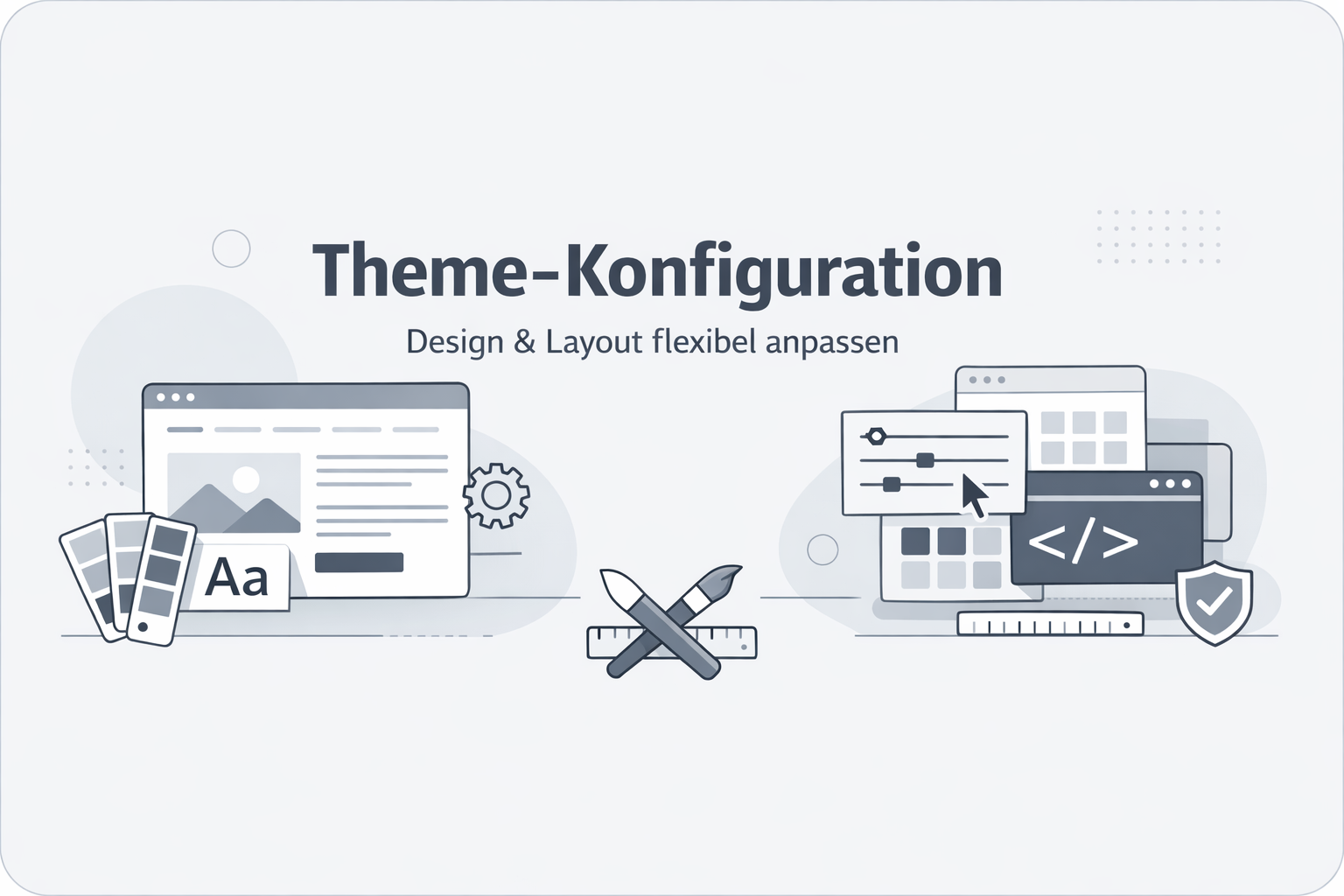 Theme-Konfiguration

Design & Layout flexibel anpassen

Aa

</>